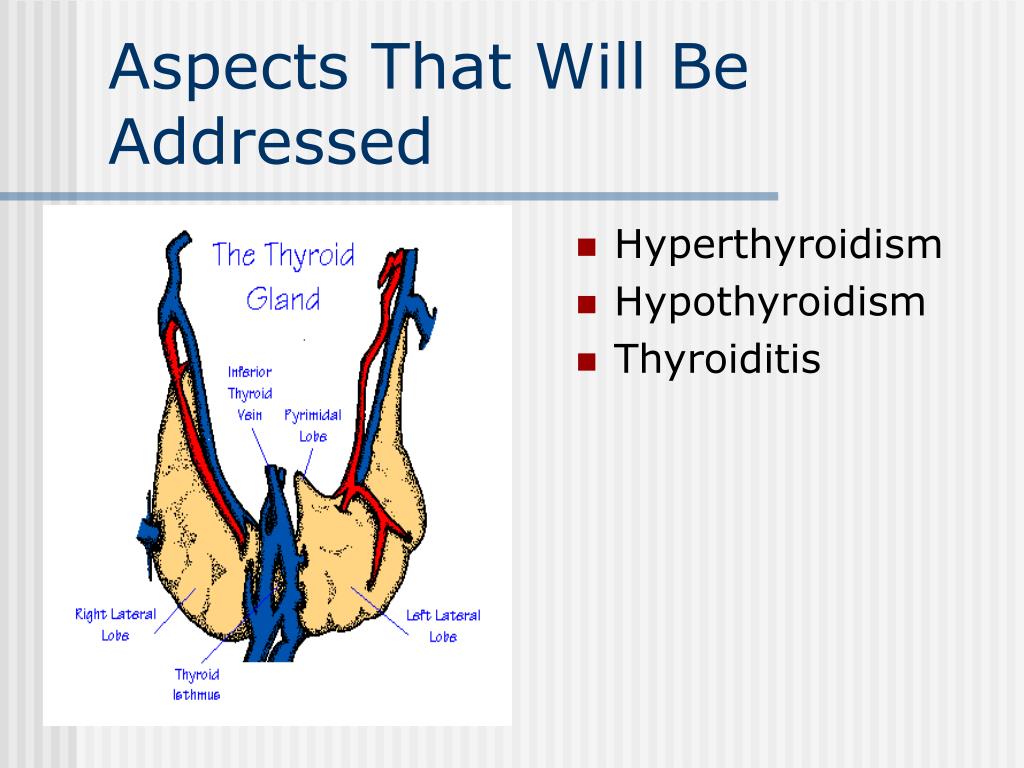 Aspects That Will Be Addressed

The Thyroid Gland

Inferior Thyroid Vein

Pyrimidal Lobe

Right Lateral Lobe

Left Lateral Lobe

Thyroid Isthmus

- Hyperthyroidism
- Hypothyroidism
- Thyroiditis